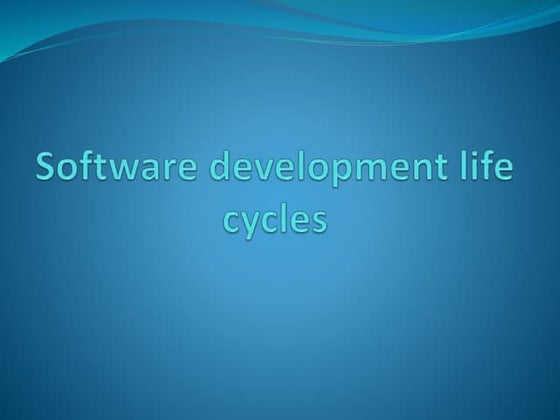 Software development life cycles